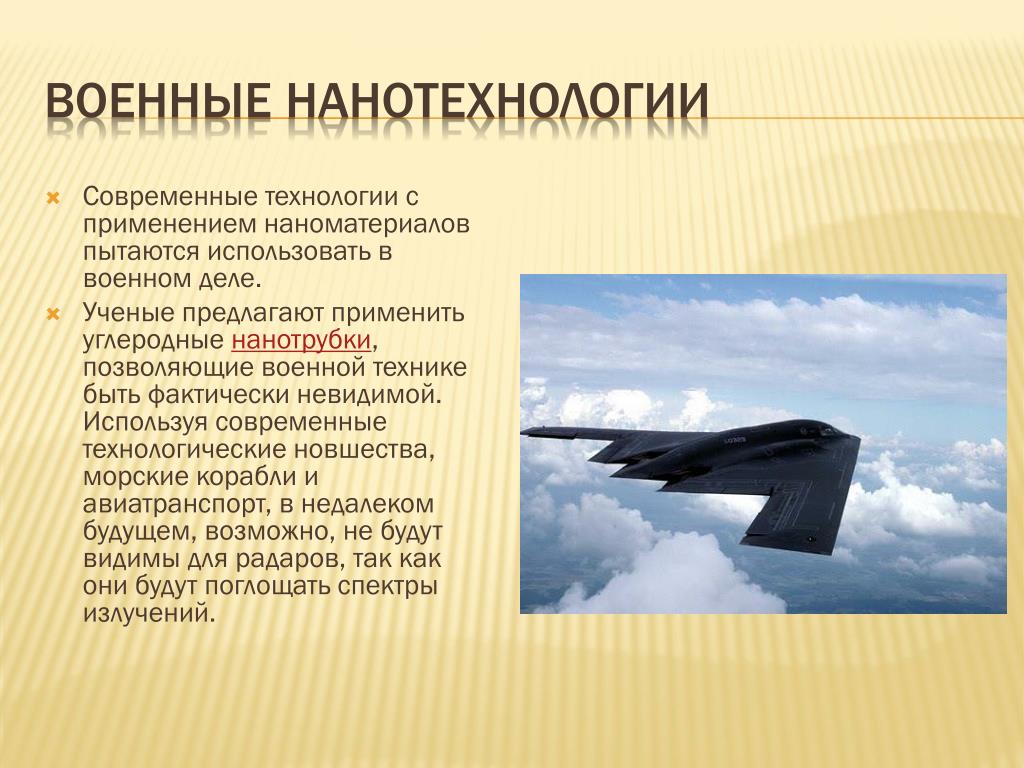 ВОЕННЫЕ НАНОТЕХНОЛОГИИ

Современные технологии с применением наноматериалов пытаются использовать в военном деле.

Ученые предлагают применить углеродные нанотрубки, позволяющие военной технике быть фактически невидимой. Используя современные технологические новшества, морские корабли и авиатранспорт, в недалеком будущем, возможно, не будут видимы для радаров, так как они будут поглощать спектры излучений.